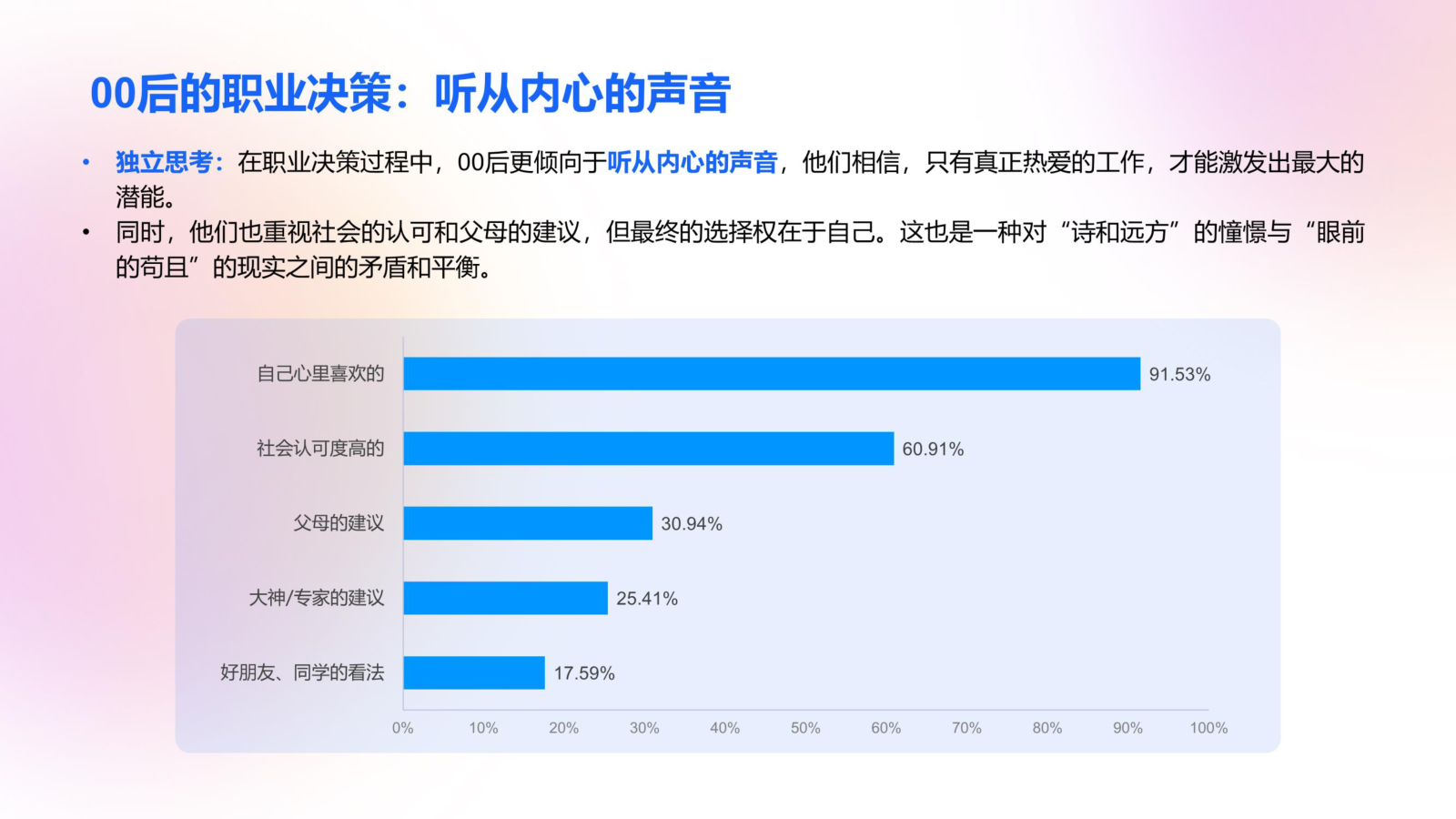 00后的职业决策：听从内心的声音

• 独立思考：在职业决策过程中，00后更倾向于听从内心的声音，他们相信，只有真正热爱的工作，才能激发出最大的潜能。
• 同时，他们也重视社会的认可和父母的建议，但最终的选择权在于自己。这也是一种对“诗和远方”的憧憬与“眼前的苟且”的现实之间的矛盾和平衡。

自己心里喜欢的 91.53%
社会认可度高的 60.91%
父母的建议 30.94%
大神/专家的建议 25.41%
好朋友、同学的看法 17.59%

0% 10% 20% 30% 40% 50% 60% 70% 80% 90% 100%